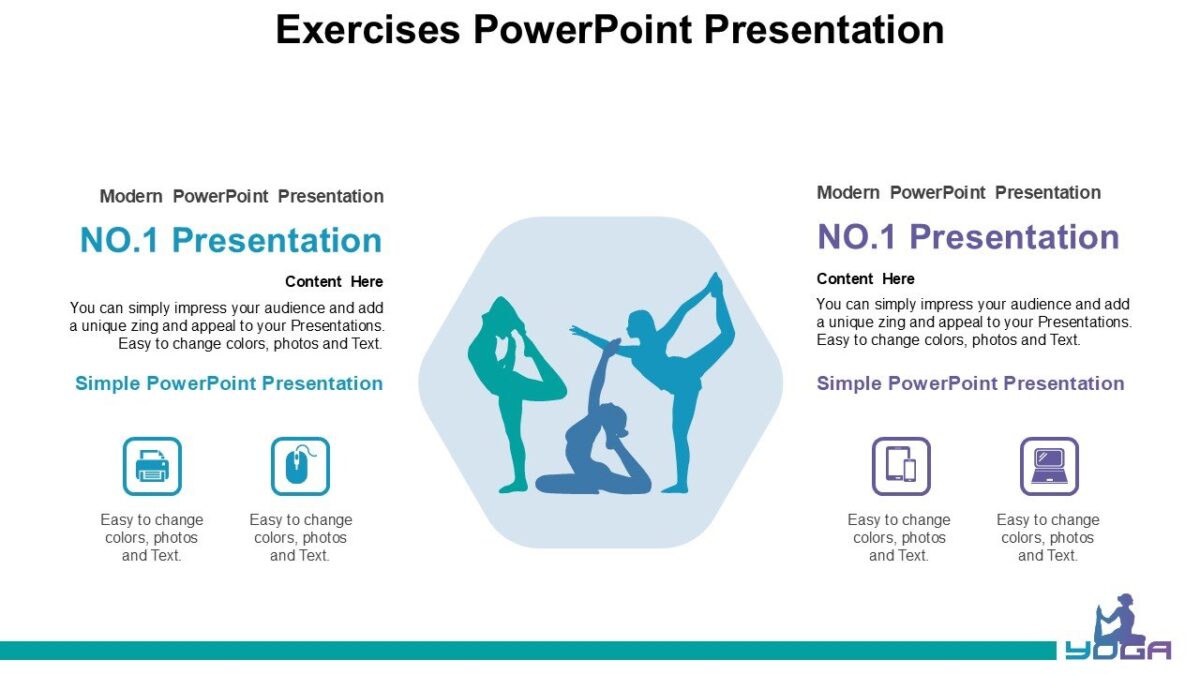 Exercises PowerPoint Presentation

Modern PowerPoint Presentation

NO.1 Presentation

Content Here

You can simply impress your audience and add a unique zing and appeal to your Presentations. Easy to change colors, photos and Text.

Simple PowerPoint Presentation

Easy to change colors, photos and Text.

Easy to change colors, photos and Text.

Modern PowerPoint Presentation

NO.1 Presentation

Content Here

You can simply impress your audience and add a unique zing and appeal to your Presentations. Easy to change colors, photos and Text.

Simple PowerPoint Presentation

Easy to change colors, photos and Text.

Easy to change colors, photos and Text.

YOGA